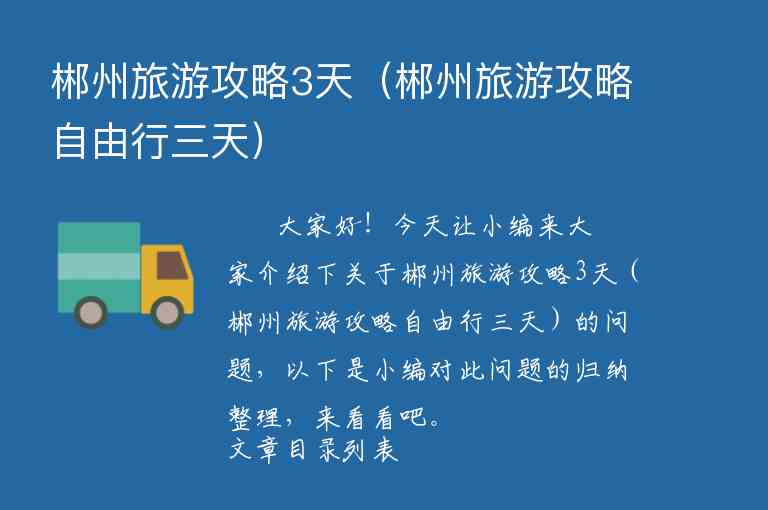 郴州旅游攻略3天（郴州旅游攻略自由行三天）

大家好！今天让小编来大家介绍下关于郴州旅游攻略3天（郴州旅游攻略自由行三天）的问题，以下是小编对此问题的归纳整理，来看看吧。
文章目录列表